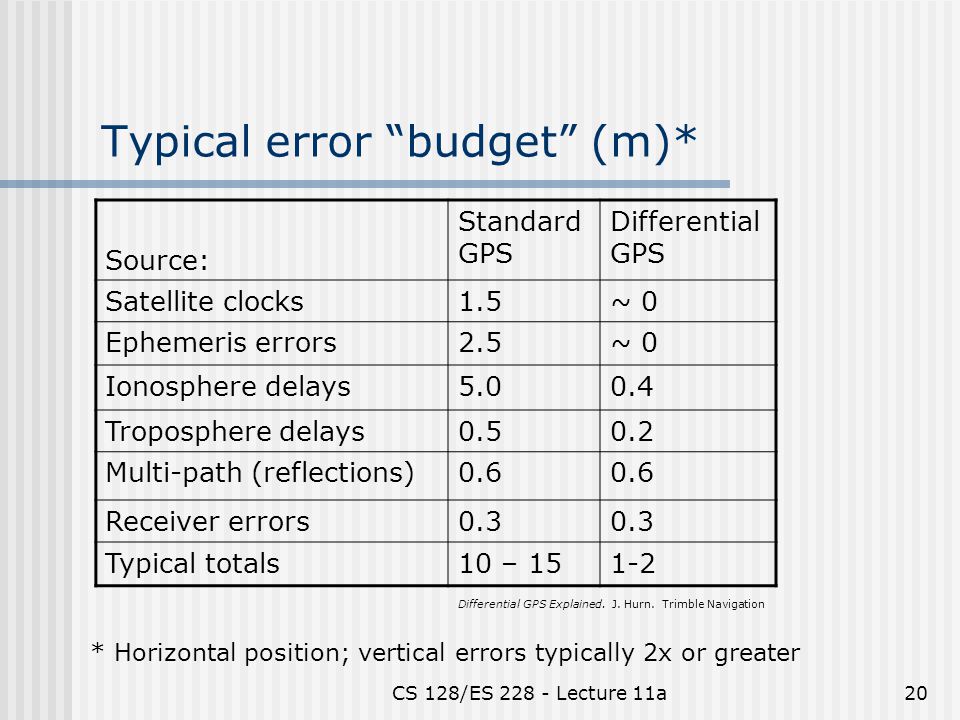 Typical error “budget” (m)*

| Source: | Standard GPS | Differential GPS |
|---|---|---|
| Satellite clocks | 1.5 | ~ 0 |
| Ephemeris errors | 2.5 | ~ 0 |
| Ionosphere delays | 5.0 | 0.4 |
| Troposphere delays | 0.5 | 0.2 |
| Multi-path (reflections) | 0.6 | 0.6 |
| Receiver errors | 0.3 | 0.3 |
| Typical totals | 10 – 15 | 1-2 |

Differential GPS Explained. J. Hurn. Trimble Navigation

* Horizontal position; vertical errors typically 2x or greater

CS 128/ES 228 - Lecture 11a

20